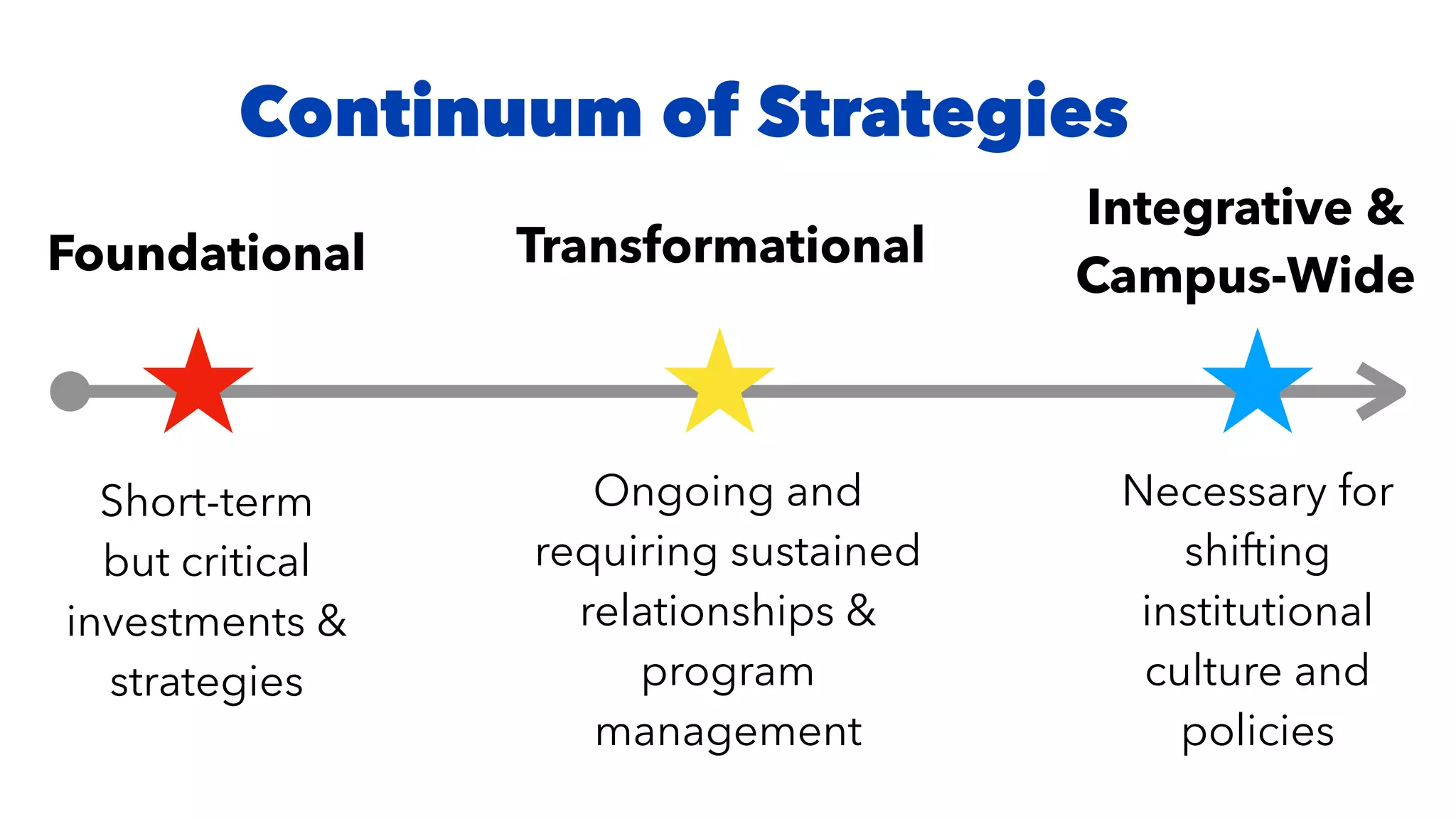 Continuum of Strategies

Foundational

Transformational

Integrative & Campus-Wide

Short-term but critical investments & strategies

Ongoing and requiring sustained relationships & program management

Necessary for shifting institutional culture and policies